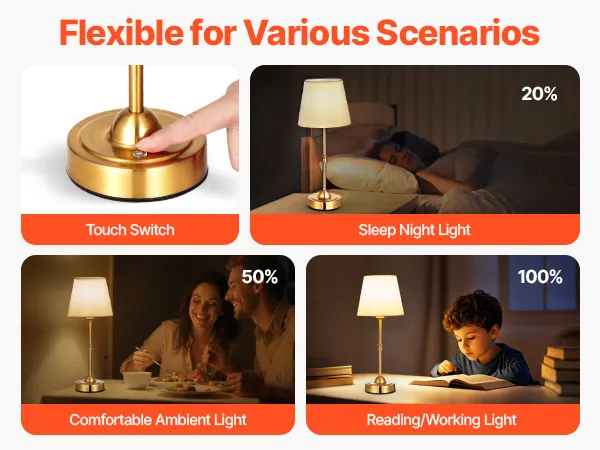 Flexible for Various Scenarios

Touch Switch

20%

Sleep Night Light

50%

Comfortable Ambient Light

100%

Reading/Working Light